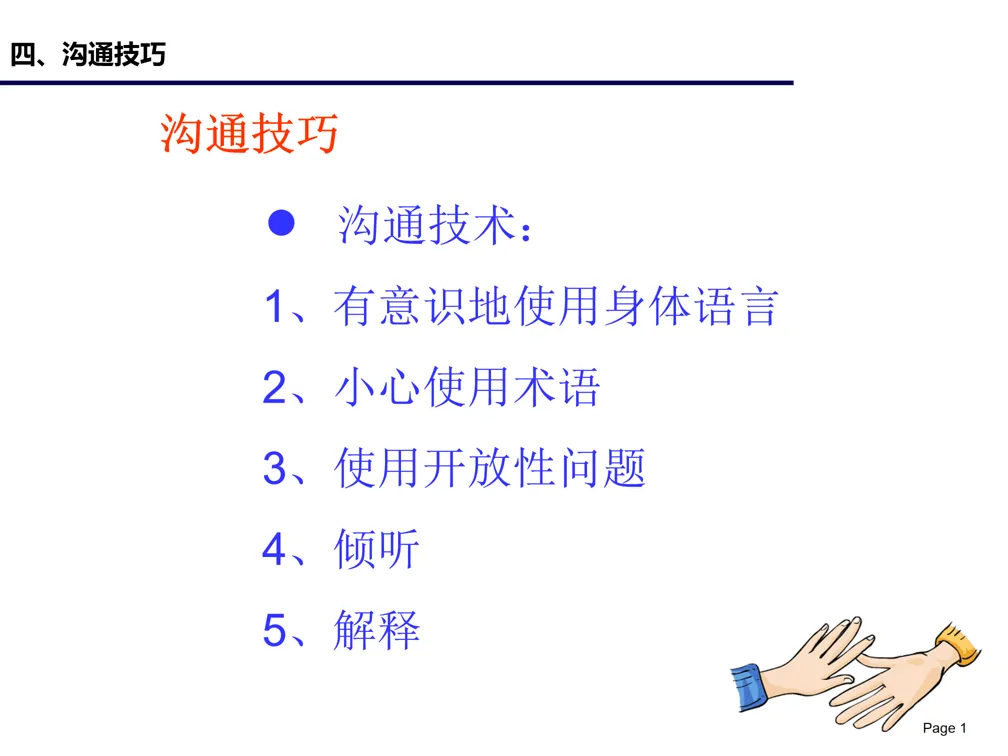 四、沟通技巧

沟通技巧

● 沟通技术：

1、有意识地使用身体语言

2、小心使用术语

3、使用开放性问题

4、倾听

5、解释

Page 1